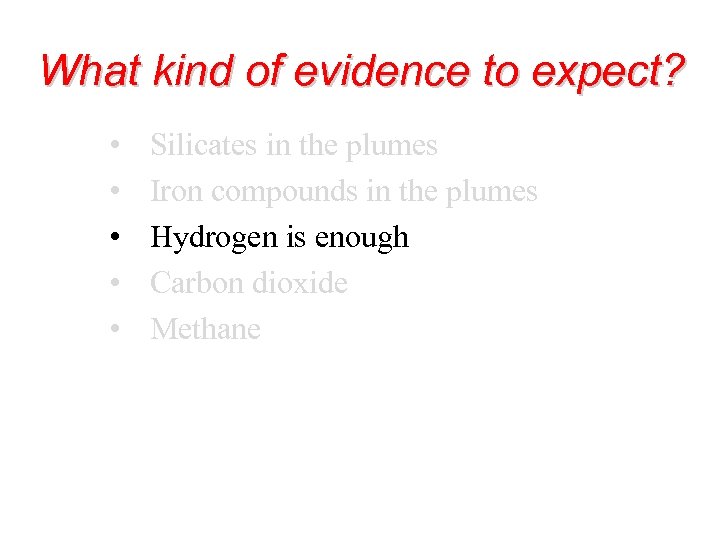 What kind of evidence to expect?

• Silicates in the plumes
• Iron compounds in the plumes
• Hydrogen is enough
• Carbon dioxide
• Methane